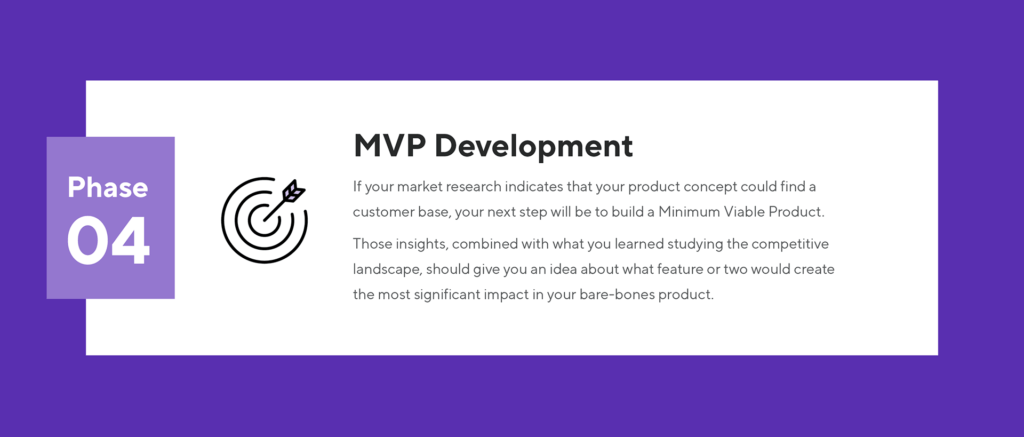 Phase
04

MVP Development

If your market research indicates that your product concept could find a customer base, your next step will be to build a Minimum Viable Product.

Those insights, combined with what you learned studying the competitive landscape, should give you an idea about what feature or two would create the most significant impact in your bare-bones product.